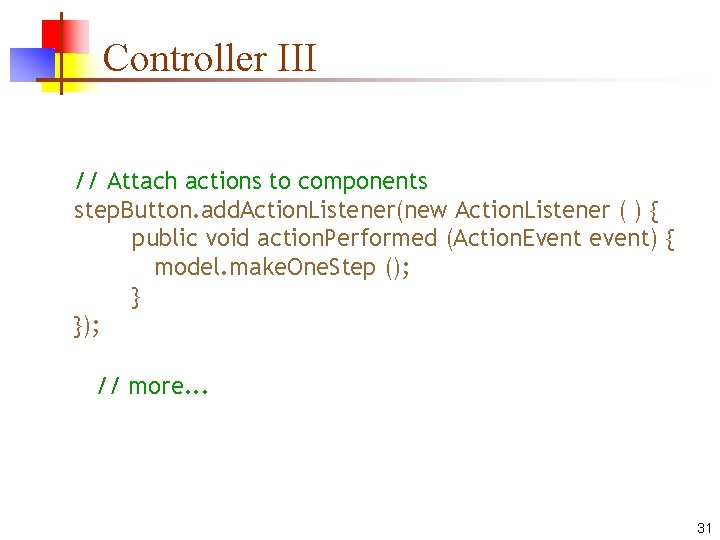 Controller III

// Attach actions to components
stepButton.addActionListener(new ActionListener ( ) {
    public void actionPerformed (ActionEvent event) {
        model.makeOneStep ();
    }
});

// more...

31